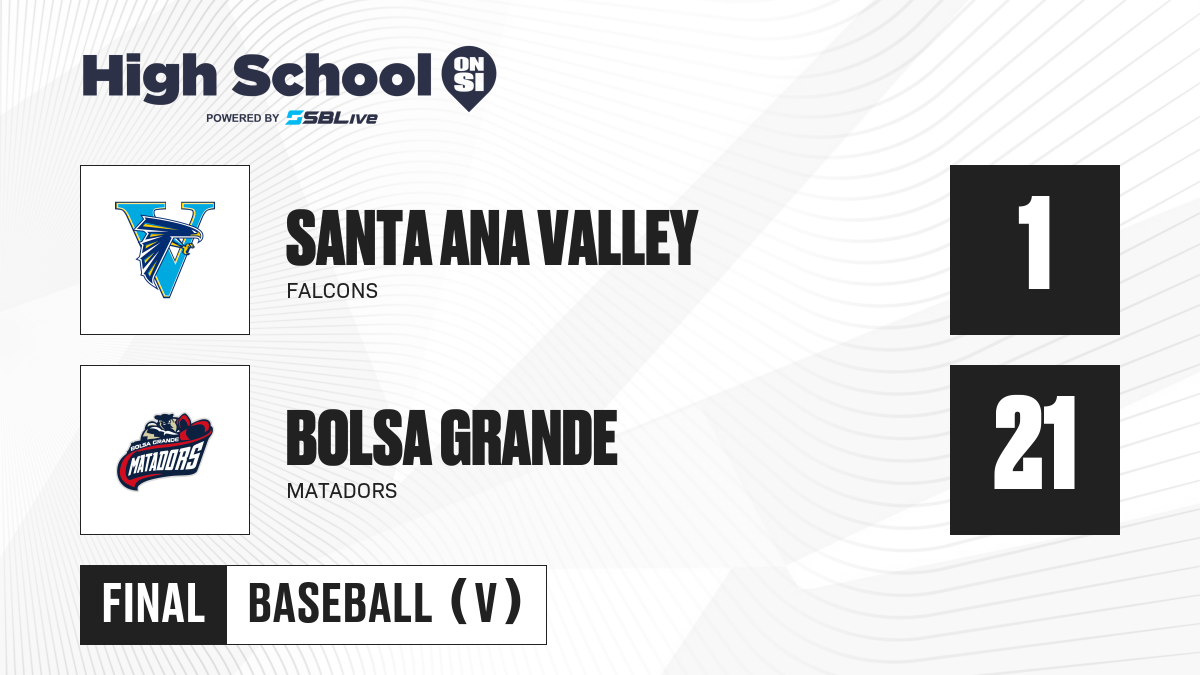 High School ON SI
POWERED BY SBLive

V

SANTA ANA VALLEY
FALCONS

1

BOLSA GRANDE
MATADORS

BOLSA GRANDE
MATADORS

21

FINAL
BASEBALL (V)